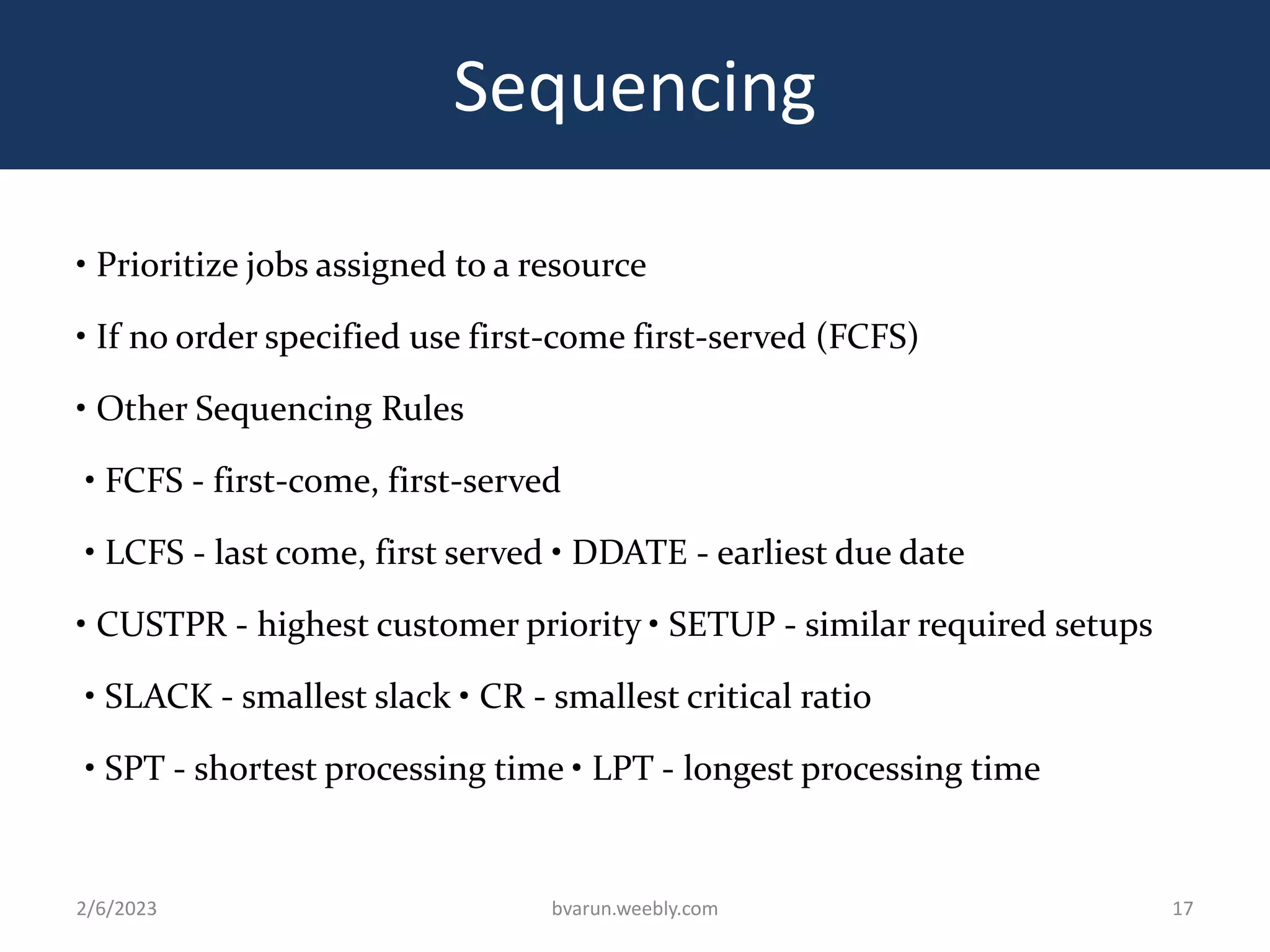 Sequencing

• Prioritize jobs assigned to a resource

• If no order specified use first-come first-served (FCFS)

• Other Sequencing Rules

• FCFS - first-come, first-served

• LCFS - last come, first served • DDATE - earliest due date

• CUSTPR - highest customer priority • SETUP - similar required setups

• SLACK - smallest slack • CR - smallest critical ratio

• SPT - shortest processing time • LPT - longest processing time

2/6/2023

bvarun.weebly.com

17